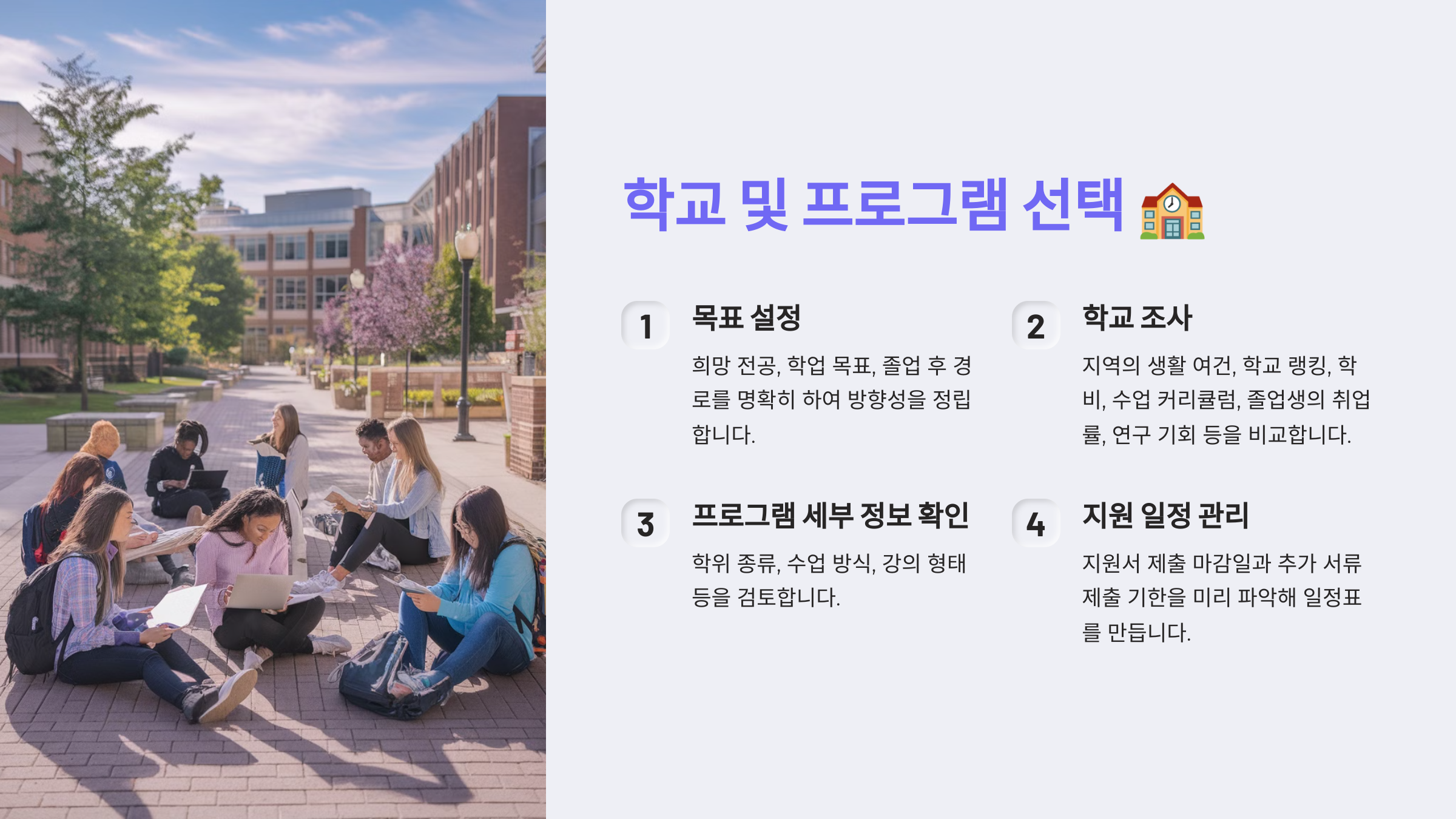 학교 및 프로그램 선택 🏫

1

목표 설정

희망 전공, 학업 목표, 졸업 후 경로를 명확히 하여 방향성을 정립합니다.

2

학교 조사

지역의 생활 여건, 학교 랭킹, 학비, 수업 커리큘럼, 졸업생의 취업률, 연구 기회 등을 비교합니다.

3

프로그램 세부 정보 확인

학위 종류, 수업 방식, 강의 형태 등을 검토합니다.

4

지원 일정 관리

지원서 제출 마감일과 추가 서류 제출 기한을 미리 파악해 일정표를 만듭니다.